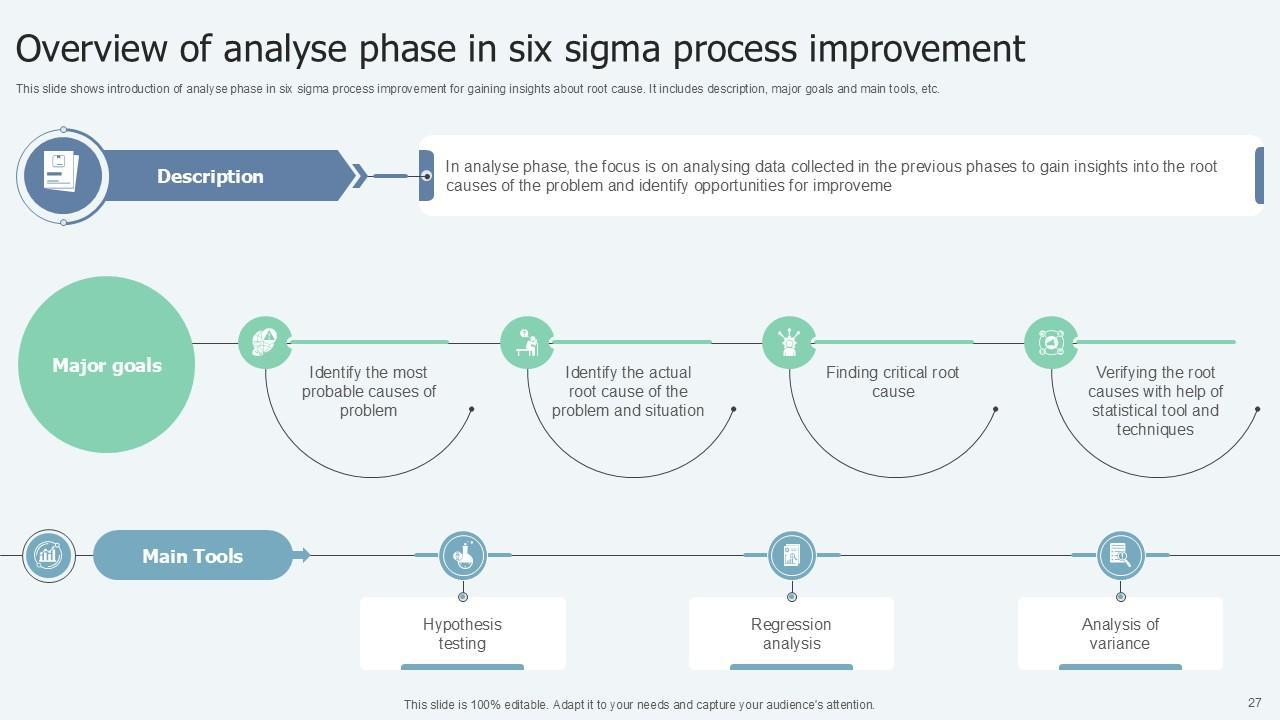 Overview of analyse phase in six sigma process improvement

This slide shows introduction of analyse phase in six sigma process improvement for gaining insights about root cause. It includes description, major goals and main tools, etc.

Description

In analyse phase, the focus is on analysing data collected in the previous phases to gain insights into the root causes of the problem and identify opportunities for improveme

Major goals

Identify the most probable causes of problem

Identify the actual root cause of the problem and situation

Finding critical root cause

Verifying the root causes with help of statistical tool and techniques

Main Tools

Hypothesis testing

Regression analysis

Analysis of variance

This slide is 100% editable. Adapt it to your needs and capture your audience's attention.

27